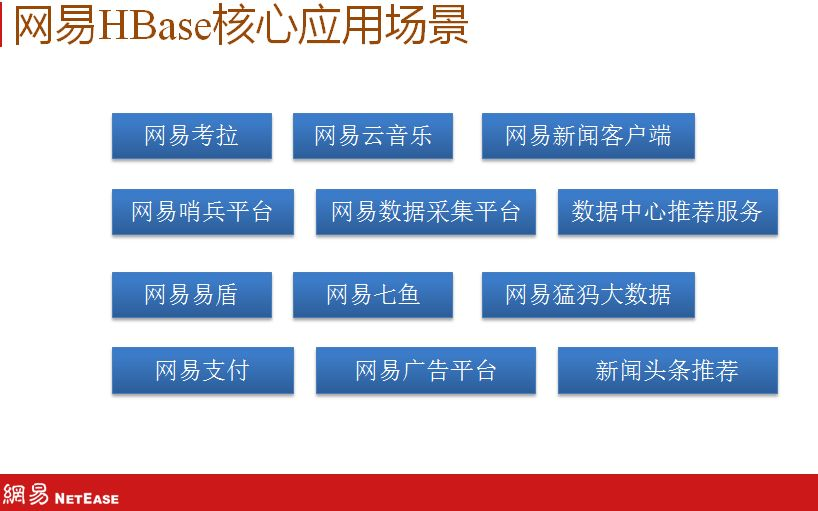 网易HBase核心应用场景

网易考拉
网易云音乐
网易新闻客户端

网易哨兵平台
网易数据采集平台
数据中心推荐服务

网易易盾
网易七鱼
网易猛犸大数据

网易支付
网易广告平台
新闻头条推荐

網易 NETEASE